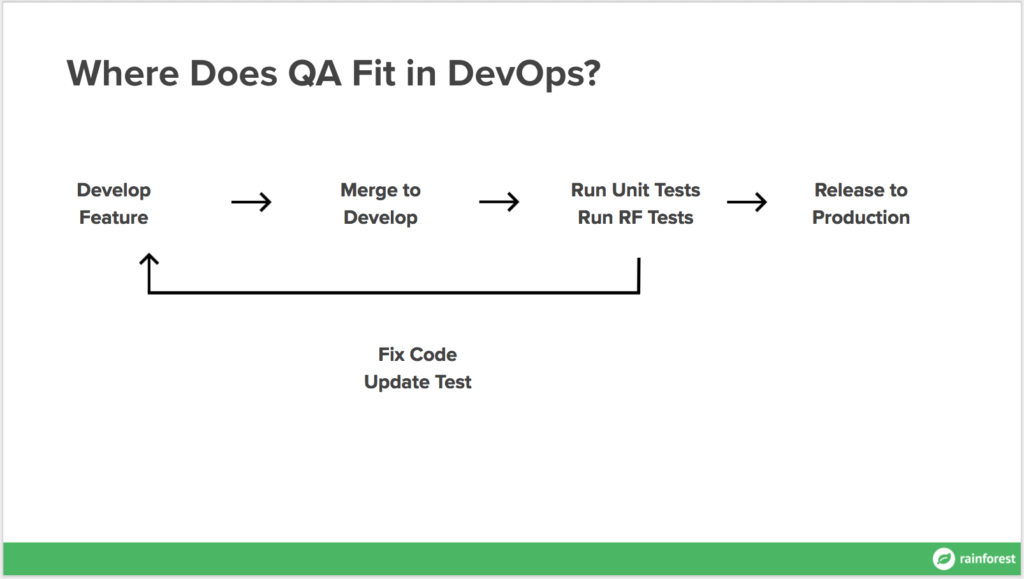 Where Does QA Fit in DevOps?

Develop Feature

Merge to Develop

Run Unit Tests
Run RF Tests

Release to Production

Fix Code
Update Test

rainforest